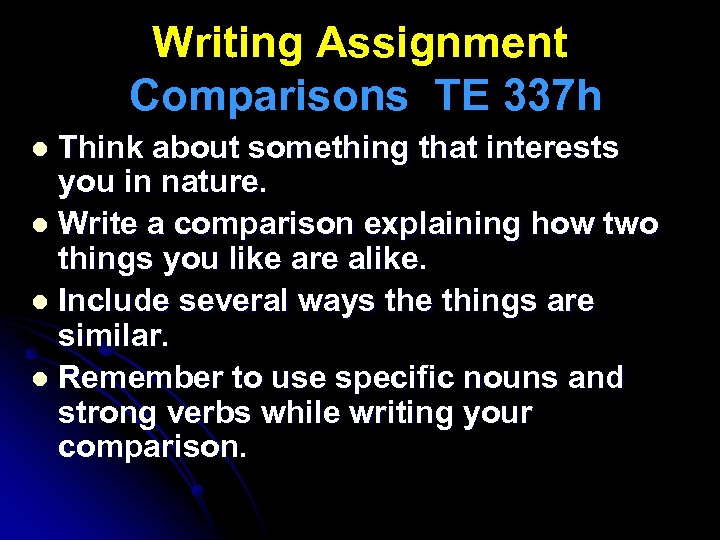 Writing Assignment
Comparisons TE 337h

- Think about something that interests you in nature.
- Write a comparison explaining how two things you like are alike.
- Include several ways the things are similar.
- Remember to use specific nouns and strong verbs while writing your comparison.